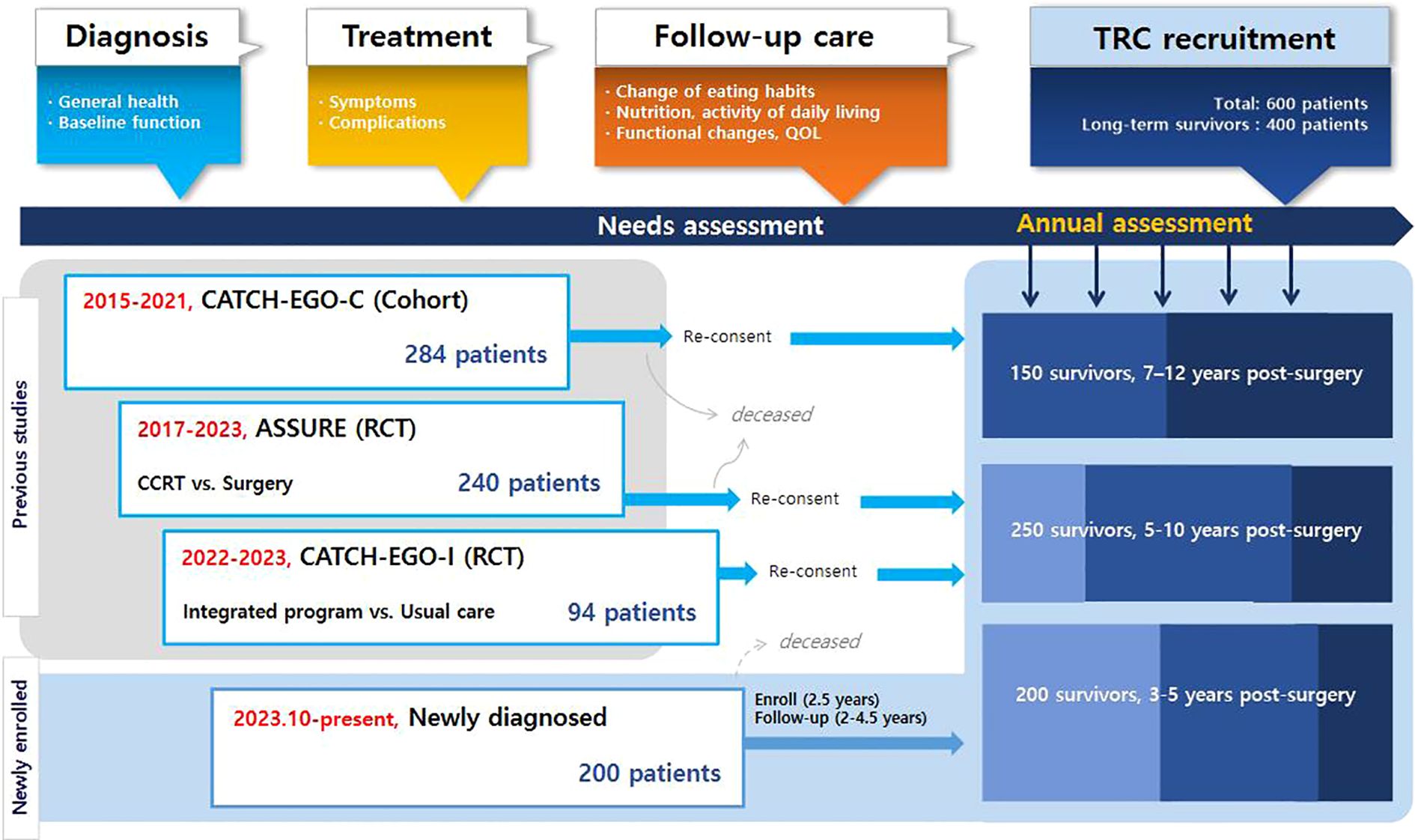 Diagnosis

· General health
· Baseline function

Treatment

· Symptoms
· Complications

Follow-up care

· Change of eating habits
· Nutrition, activity of daily living
· Functional changes, QOL

TRC recruitment

Total: 600 patients
Long-term survivors : 400 patients

Needs assessment

Annual assessment

Previous studies

2015-2021, CATCH-EGO-C (Cohort)

284 patients

Re-consent

deceased

2017-2023, ASSURE (RCT)

CCRT vs. Surgery

240 patients

Re-consent

2022-2023, CATCH-EGO-I (RCT)

Integrated program vs. Usual care

94 patients

Re-consent

deceased

Newly enrolled

2023.10-present, Newly diagnosed

200 patients

Enroll (2.5 years)
Follow-up (2-4.5 years)

150 survivors, 7–12 years post-surgery

250 survivors, 5-10 years post-surgery

200 survivors, 3-5 years post-surgery